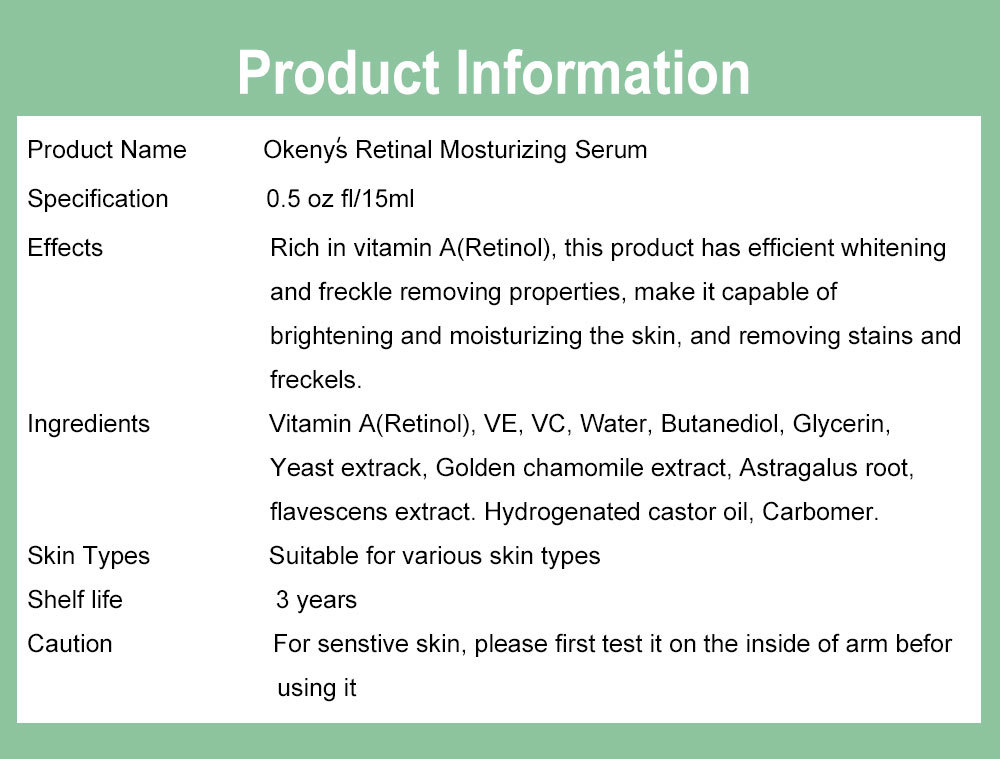 Product Information

| | |
|---|---|
| Product Name | Okeny's Retinal Mosturizing Serum |
| Specification | 0.5 oz fl/15ml |
| Effects | Rich in vitamin A(Retinol), this product has efficient whitening and freckle removing properties, make it capable of brightening and moisturizing the skin, and removing stains and freckels. |
| Ingredients | Vitamin A(Retinol), VE, VC, Water, Butanediol, Glycerin, Yeast extrack, Golden chamomile extract, Astragalus root, flavescens extract. Hydrogenated castor oil, Carbomer. |
| Skin Types | Suitable for various skin types |
| Shelf life | 3 years |
| Caution | For senstive skin, please first test it on the inside of arm befor using it |